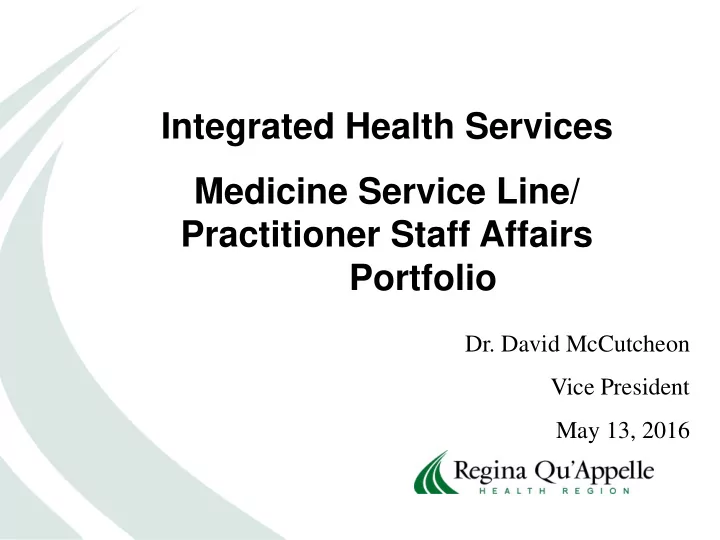 Integrated Health Services

Medicine Service Line/ Practitioner Staff Affairs Portfolio

Dr. David McCutcheon

Vice President

May 13, 2016

Regina Qu'Appelle
HEALTH REGION